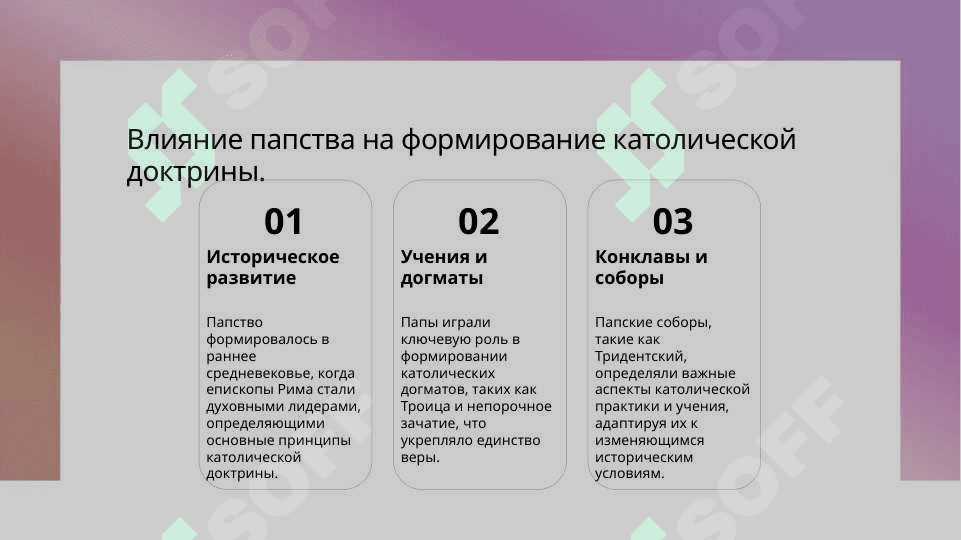 Влияние папства на формирование католической доктрины.

01

Историческое развитие

Папство формировалось в раннее средневековье, когда епископы Рима стали духовными лидерами, определяющими основные принципы католической доктрины.

02

Учения и догматы

Папы играли ключевую роль в формировании католических догматов, таких как Троица и непорочное зачатие, что укрепляло единство веры.

03

Конклавы и соборы

Папские соборы, такие как Тридентский, определяли важные аспекты католической практики и учения, адаптируя их к изменяющимся историческим условиям.

SOFF SOFF SOFF SOFF SOFF